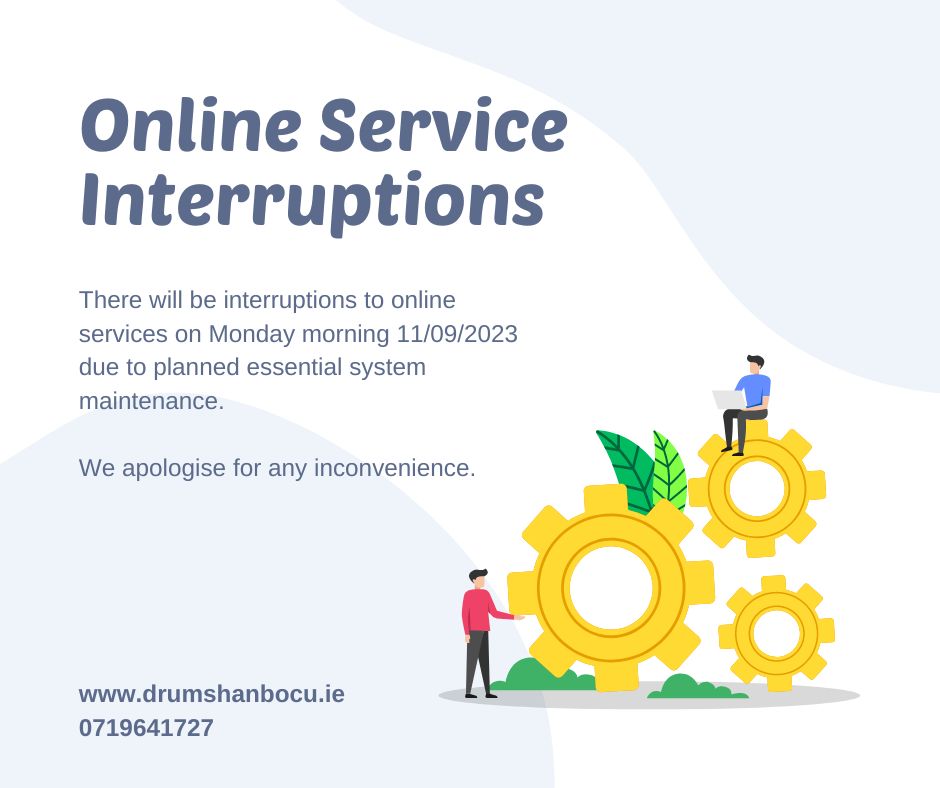 Online Service Interruptions

There will be interruptions to online services on Monday morning 11/09/2023 due to planned essential system maintenance.

We apologise for any inconvenience.

www.drumshanbocu.ie
0719641727